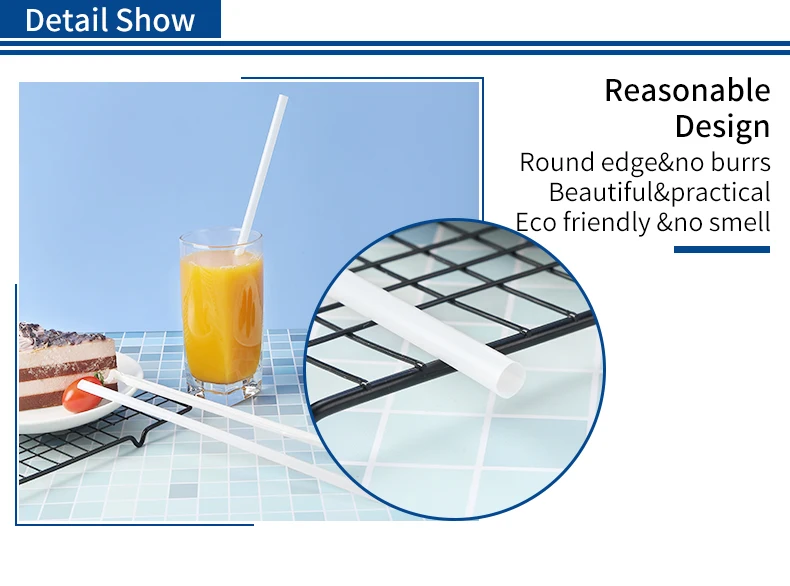 Detail Show

Reasonable Design

Round edge&no burrs
Beautiful&practical
Eco friendly &no smell